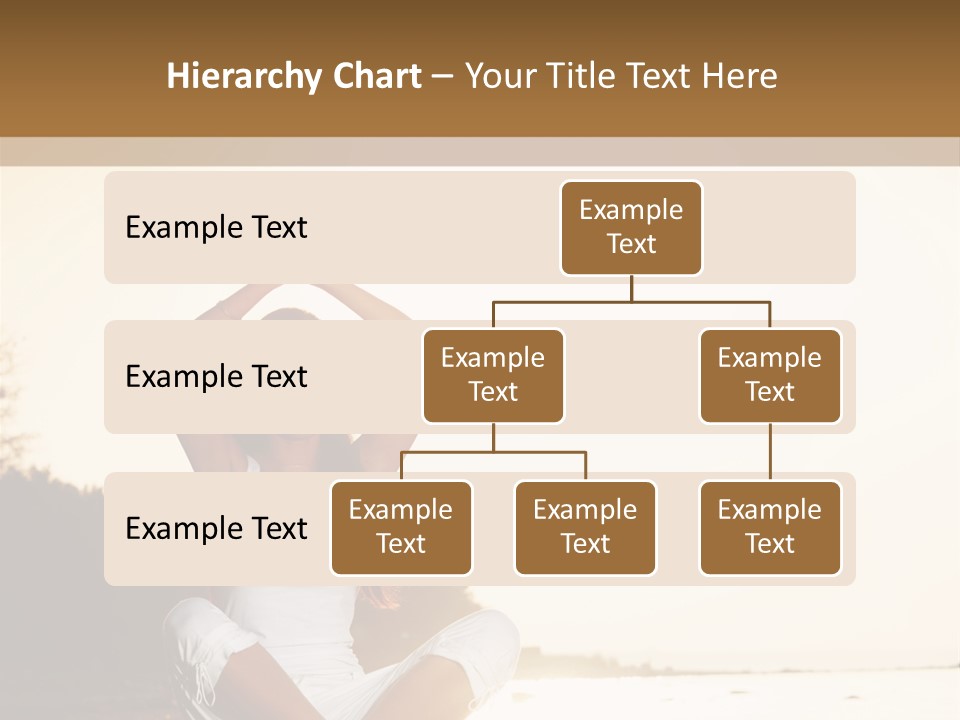 Hierarchy Chart – Your Title Text Here

Example Text

Example Text

Example Text

Example Text

Example Text

Example Text

Example Text

Example Text

Example Text